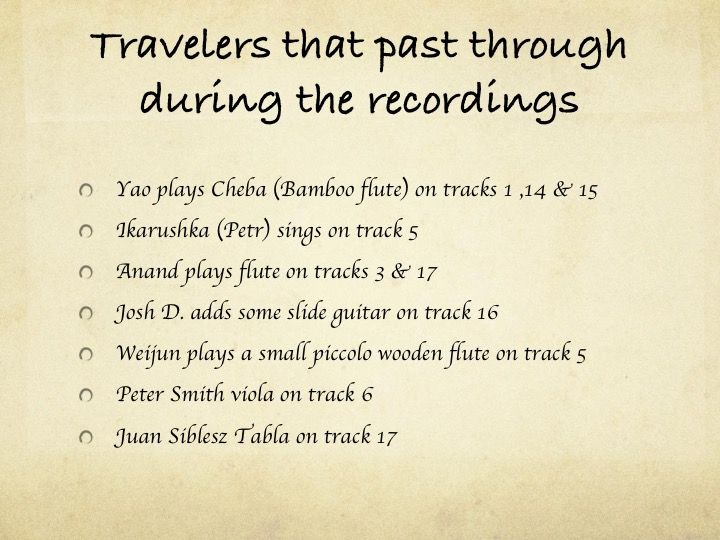 Travelers that past through during the recordings

Yao plays Cheba (Bamboo flute) on tracks 1 ,14 & 15

Ikarushka (Petr) sings on track 5

Anand plays flute on tracks 3 & 17

Josh D. adds some slide guitar on track 16

Weijun plays a small piccolo wooden flute on track 5

Peter Smith viola on track 6

Juan Siblesz Tabla on track 17